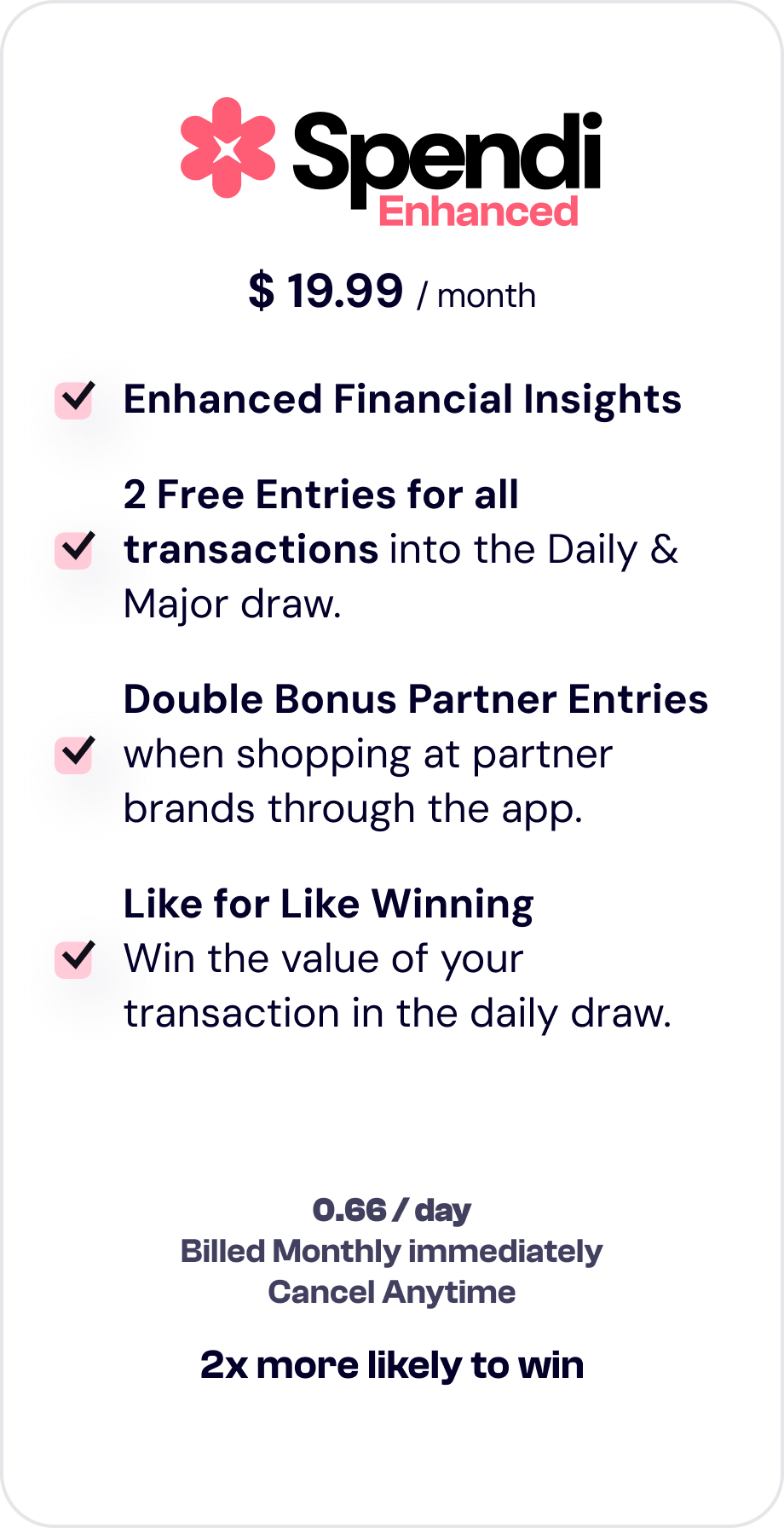 Spendi
Enhanced

$ 19.99 / month

Enhanced Financial Insights

2 Free Entries for all transactions into the Daily & Major draw.

Double Bonus Partner Entries when shopping at partner brands through the app.

Like for Like Winning
Win the value of your transaction in the daily draw.

0.66 / day
Billed Monthly immediately
Cancel Anytime

2x more likely to win